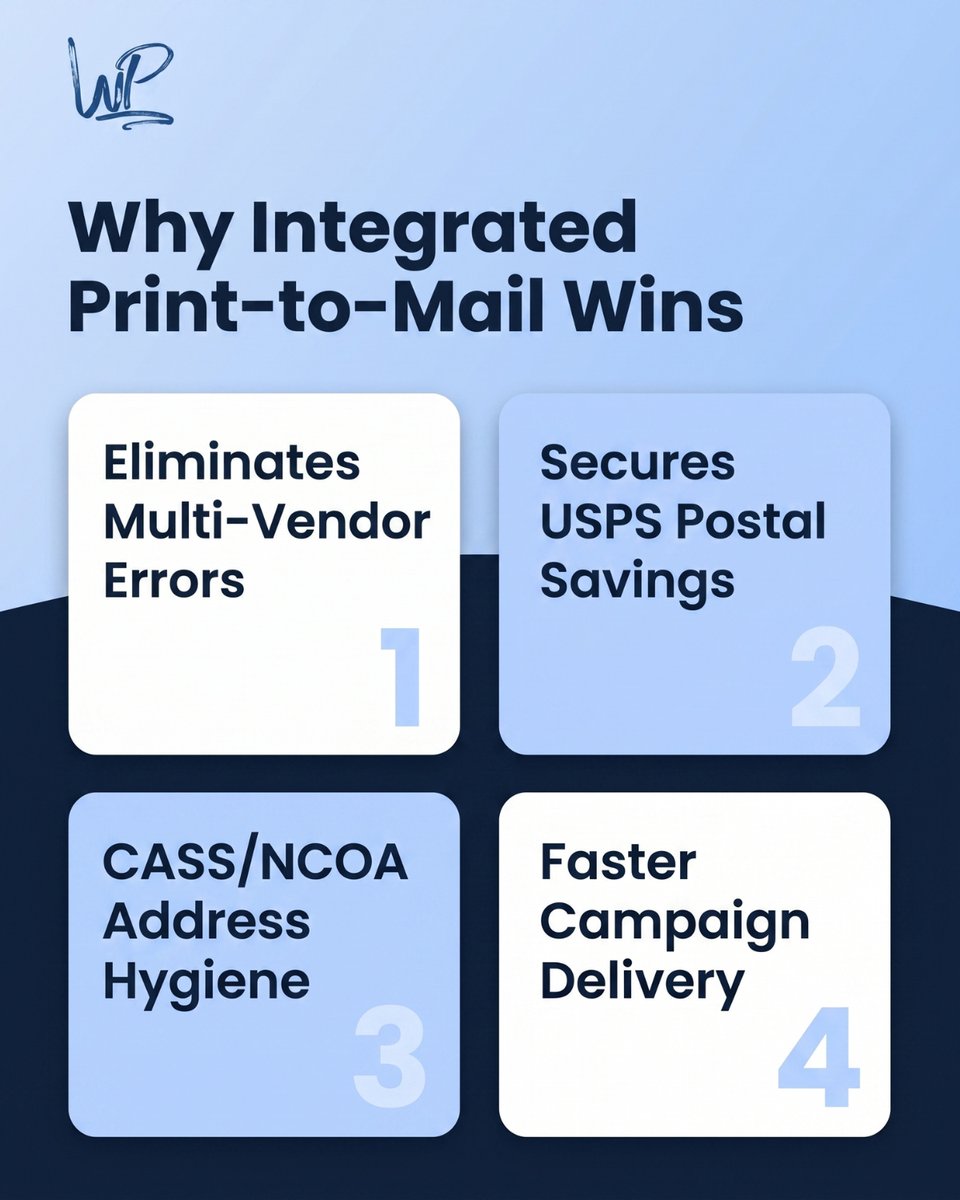 WP

Why Integrated Print-to-Mail Wins

Eliminates Multi-Vendor Errors

1

Secures USPS Postal Savings

2

CASS/NCOA Address Hygiene

3

Faster Campaign Delivery

4